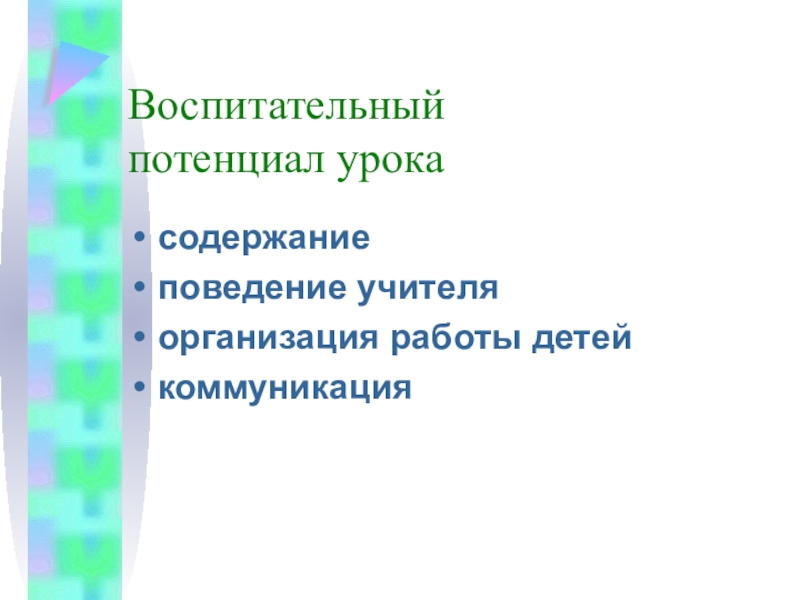 Воспитательный потенциал урока

• содержание
• поведение учителя
• организация работы детей
• коммуникация